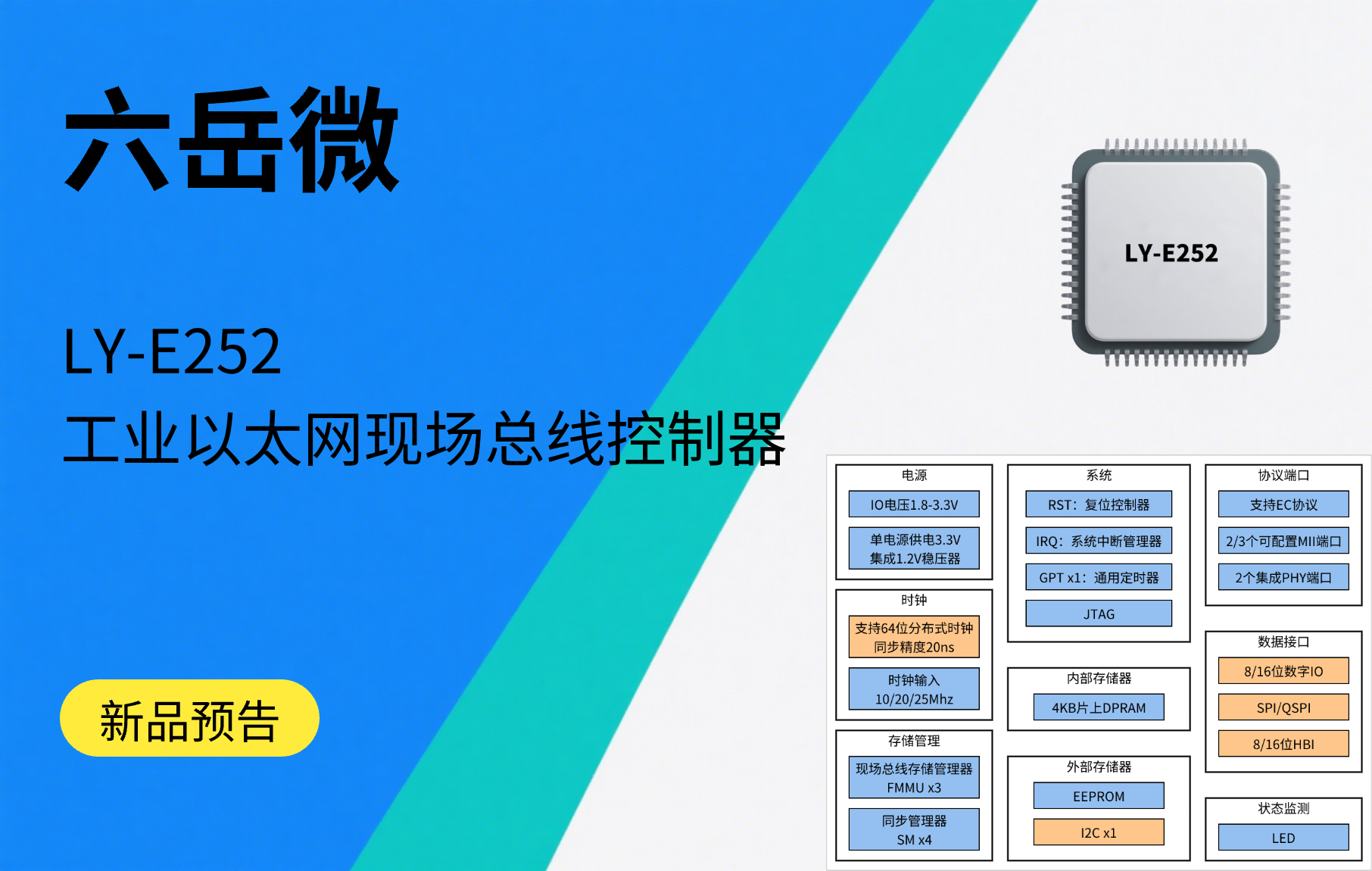 六岳微

LY-E252
工业以太网现场总线控制器

新品预告

LY-E252

电源
IO电压1.8-3.3V
单电源供电3.3V 集成1.2V稳压器

时钟
支持64位分布式时钟 同步精度20ns
时钟输入 10/20/25Mhz

存储管理
现场总线存储管理器 FMMU x3
同步管理器 SM x4

系统
RST：复位控制器
IRQ：系统中断管理器
GPT x1：通用定时器
JTAG

内部存储器
4KB片上DPRAM

外部存储器
EEPROM
I2C x1

协议端口
支持EC协议
2/3个可配置MII端口
2个集成PHY端口

数据接口
8/16位数字IO
SPI/QSPI
8/16位HBI

状态监测
LED